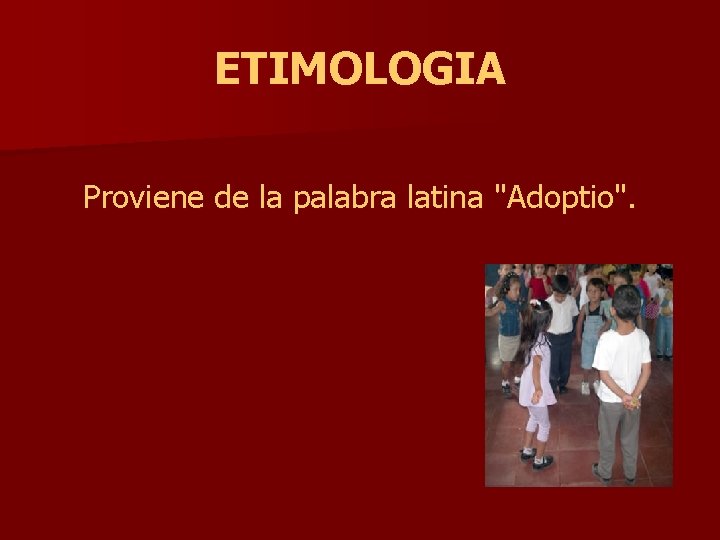 ETIMOLOGIA

Proviene de la palabra latina "Adoptio".